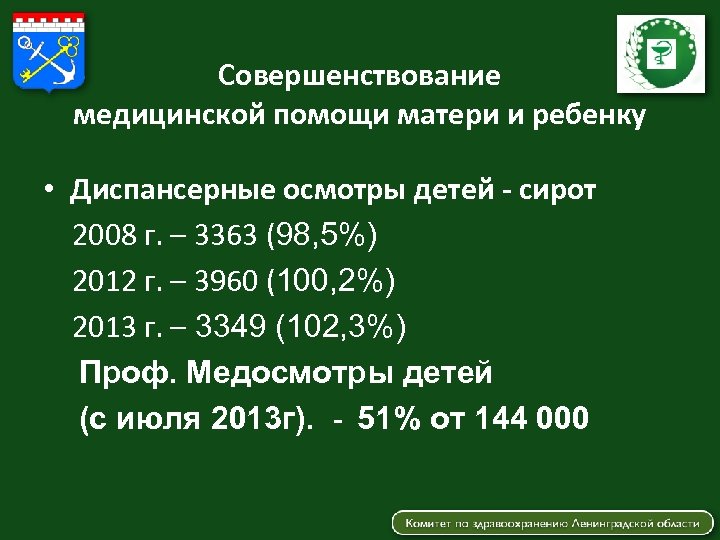 Совершенствование медицинской помощи матери и ребенку

• Диспансерные осмотры детей - сирот

2008 г. – 3363 (98,5%)

2012 г. – 3960 (100,2%)

2013 г. – 3349 (102,3%)

Проф. Медосмотры детей

(с июля 2013г). - 51% от 144 000

Комитет по здравоохранению Ленинградской области